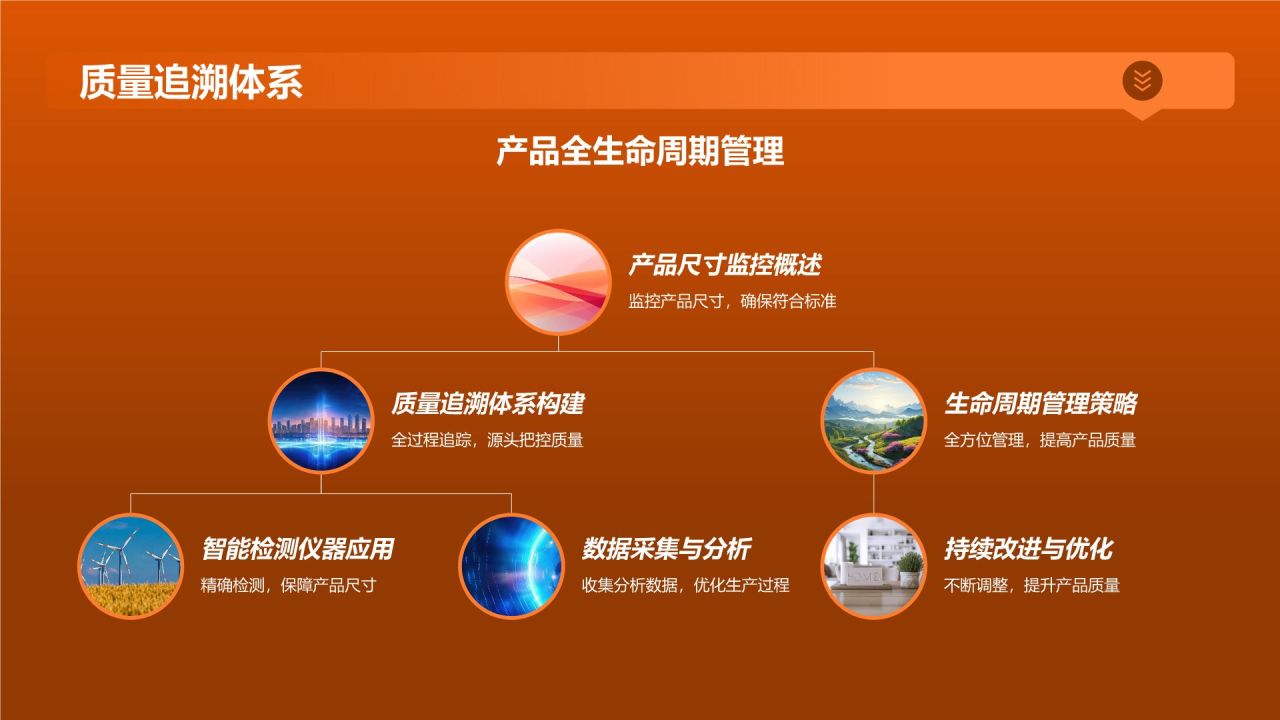 质量追溯体系

产品全生命周期管理

产品尺寸监控概述
监控产品尺寸，确保符合标准

质量追溯体系构建
全过程追踪，源头把控质量

生命周期管理策略
全方位管理，提高产品质量

智能检测仪器应用
精确检测，保障产品尺寸

数据采集与分析
收集分析数据，优化生产过程

持续改进与优化
不断调整，提升产品质量